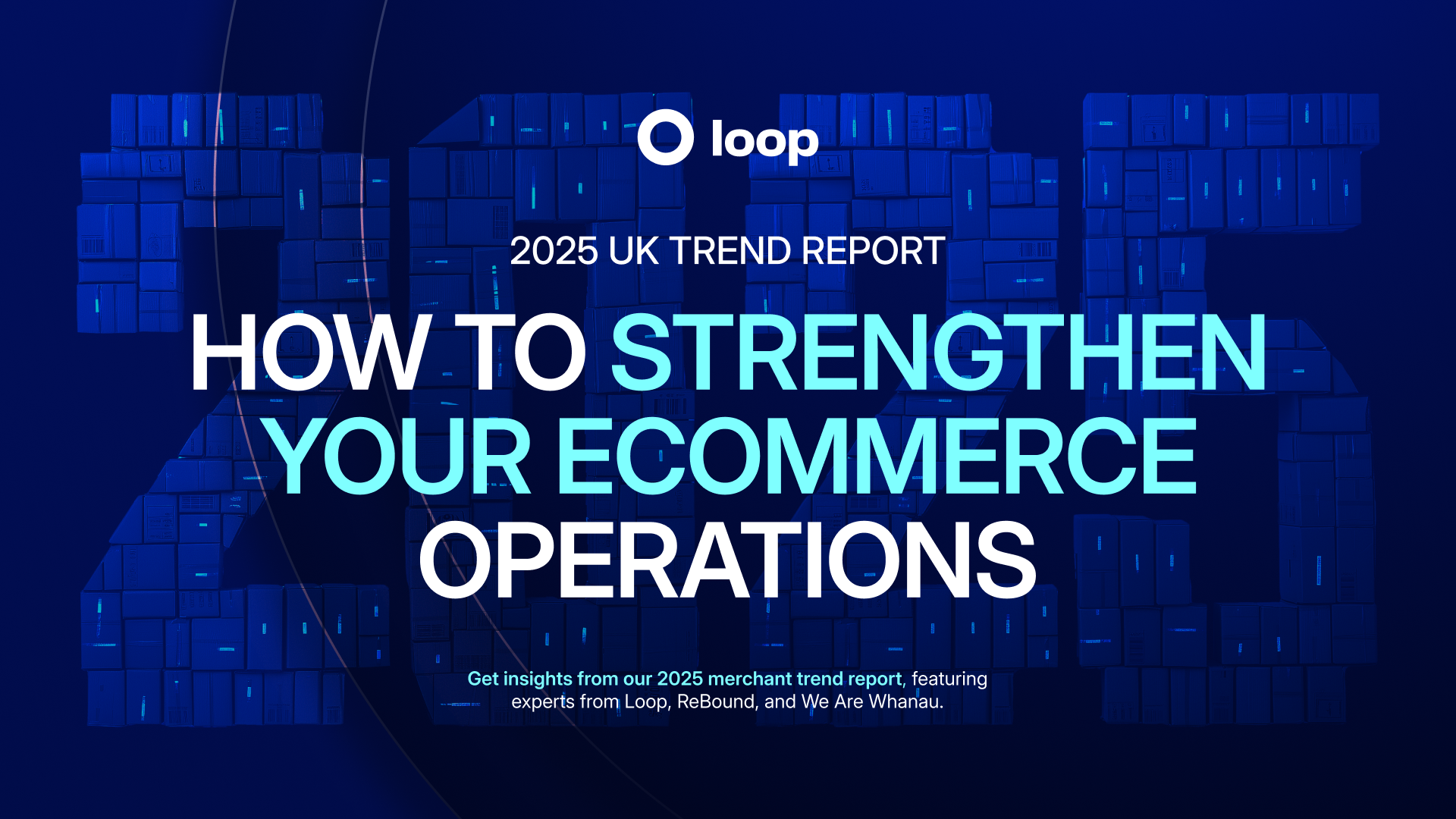 loop

2025 UK TREND REPORT

HOW TO STRENGTHEN YOUR ECOMMERCE OPERATIONS

Get insights from our 2025 merchant trend report, featuring experts from Loop, ReBound, and We Are Whanau.